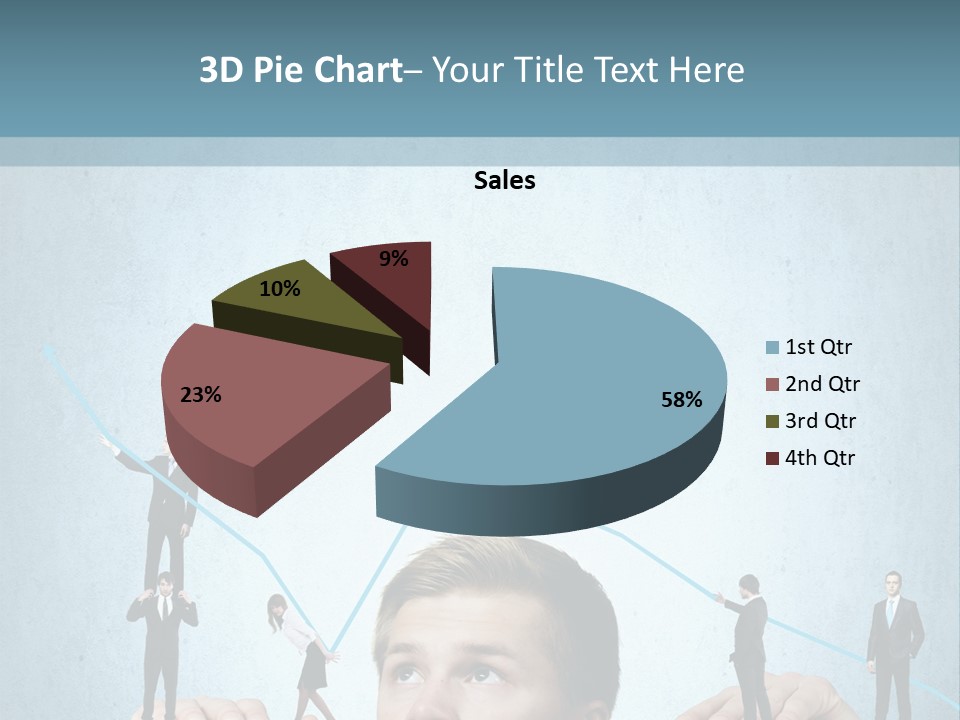 3D Pie Chart– Your Title Text Here

Sales

9%
10%
23%
58%

1st Qtr
2nd Qtr
3rd Qtr
4th Qtr